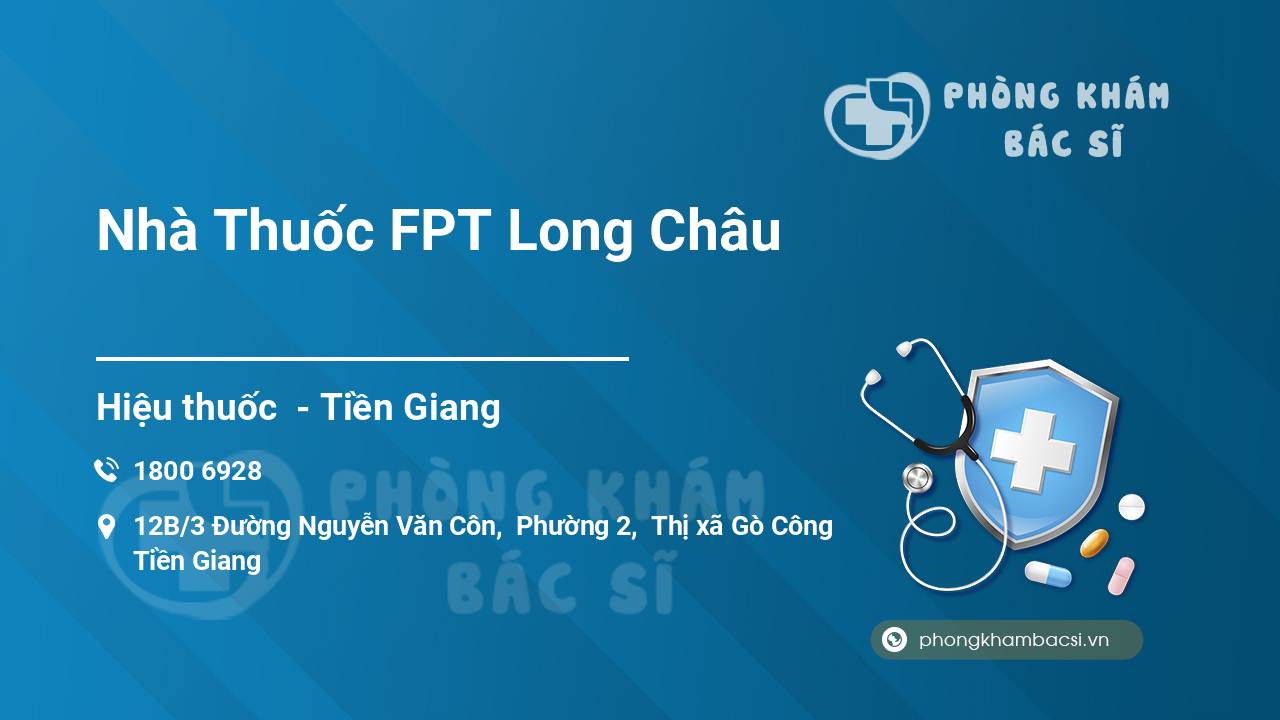 PHÒNG KHÁM BÁC SĨ

Nhà Thuốc FPT Long Châu

Hiệu thuốc - Tiền Giang

1800 6928

12B/3 Đường Nguyễn Văn Côn, Phường 2, Thị xã Gò Công Tiền Giang

PHÒNG KHÁM BÁC SĨ

phongkhambacsi.vn